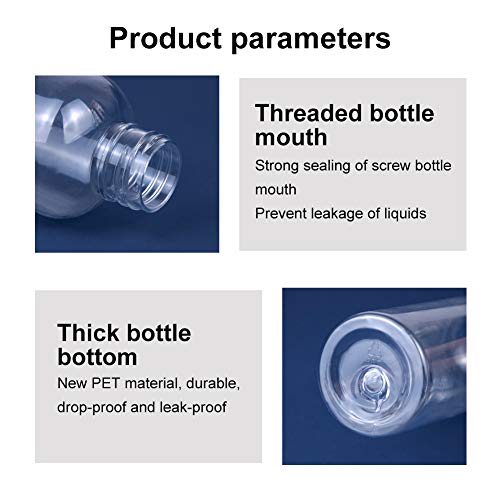 Product parameters

Threaded bottle mouth

Strong sealing of screw bottle mouth

Prevent leakage of liquids

Thick bottle bottom

New PET material, durable, drop-proof and leak-proof